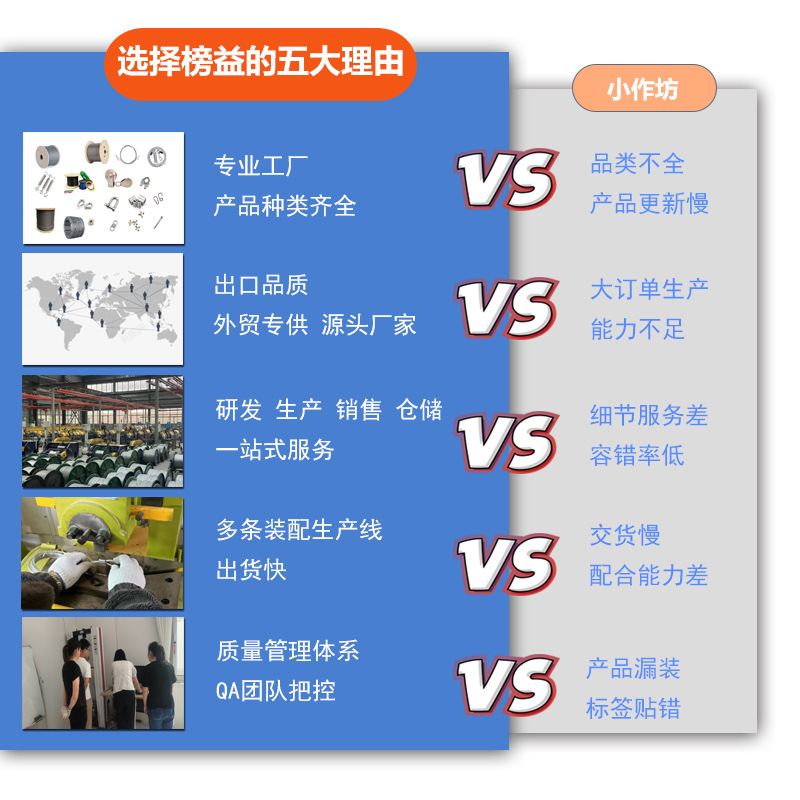 选择榜益的五大理由

小作坊

专业工厂
产品种类齐全

VS

品类不全
产品更新慢

出口品质
外贸专供 源头厂家

VS

大订单生产
能力不足

研发 生产 销售 仓储
一站式服务

VS

细节服务差
容错率低

多条装配生产线
出货快

VS

交货慢
配合能力差

质量管理体系
QA团队把控

VS

产品漏装
标签贴错